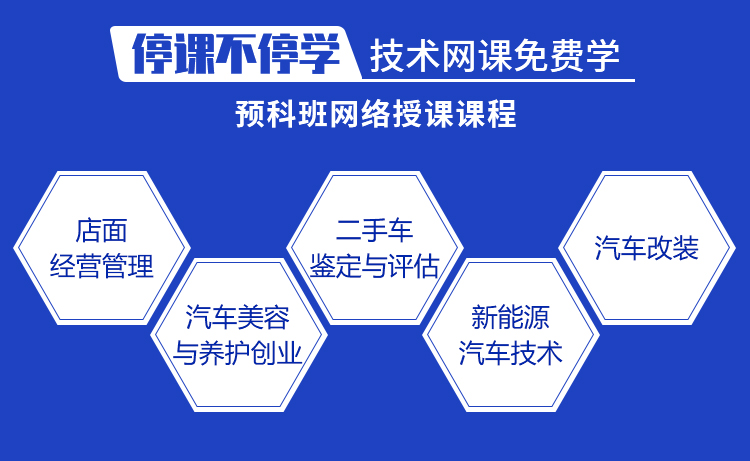 停课不停学 技术网课免费学

预科班网络授课课程

店面
经营管理

汽车美容
与养护创业

二手车
鉴定与评估

新能源
汽车技术

汽车改装